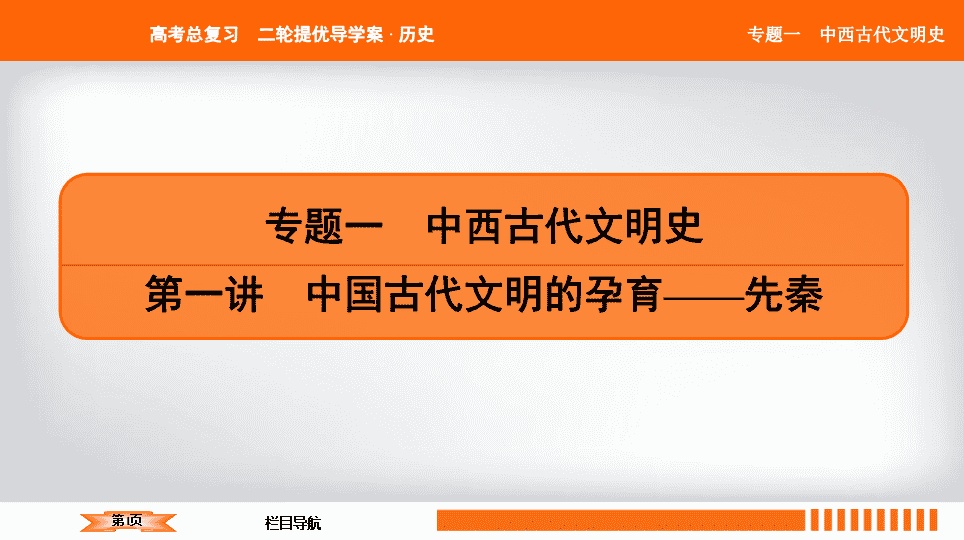 高考总复习　二轮提优导学案 · 历史

专题一　中西古代文明史

专题一　中西古代文明史

第一讲　中国古代文明的孕育——先秦

第1页

栏目导航